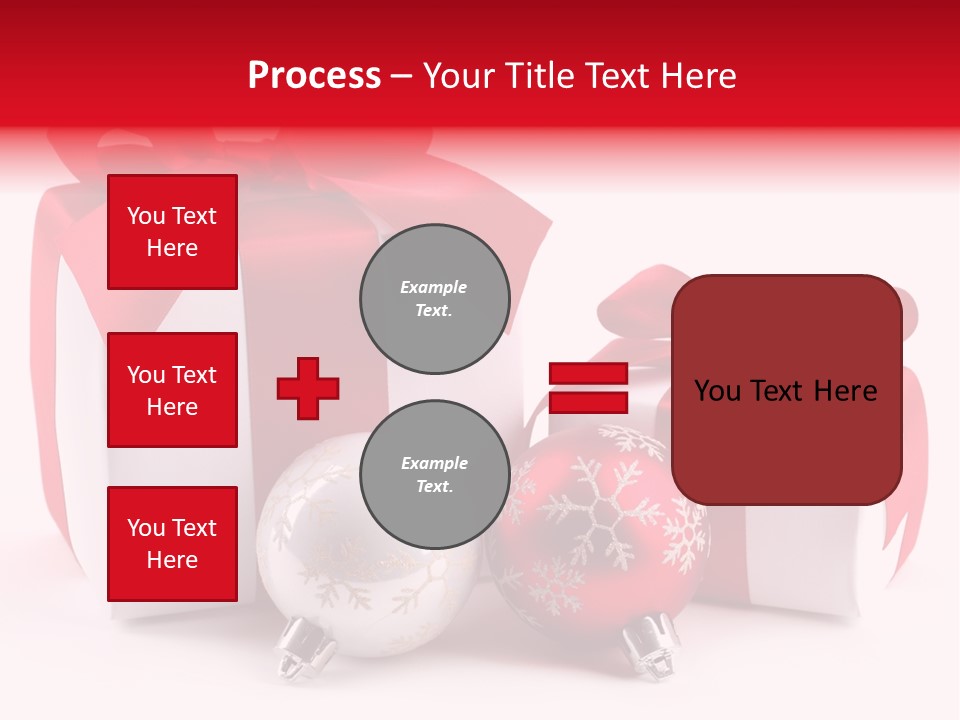 Process – Your Title Text Here

You Text Here

You Text Here

You Text Here

Example Text.

Example Text.

You Text Here